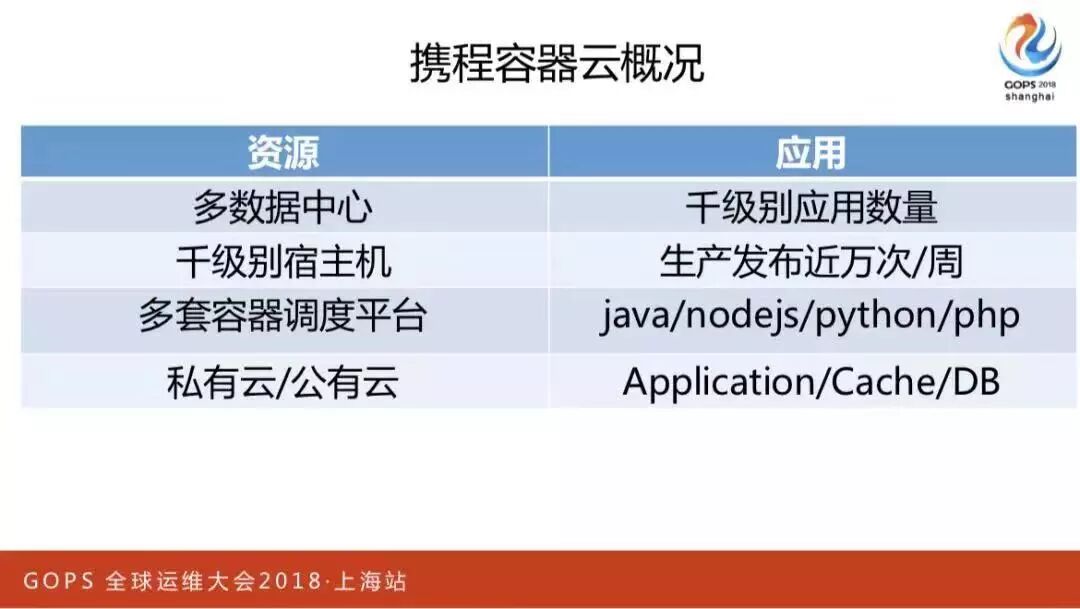 携程容器云概况

GOPS 2018 shanghai

| 资源 | 应用 |
|---|---|
| 多数据中心 | 千级别应用数量 |
| 千级别宿主机 | 生产发布近万次/周 |
| 多套容器调度平台 | java/nodejs/python/php |
| 私有云/公有云 | Application/Cache/DB |

GOPS 全球运维大会2018·上海站